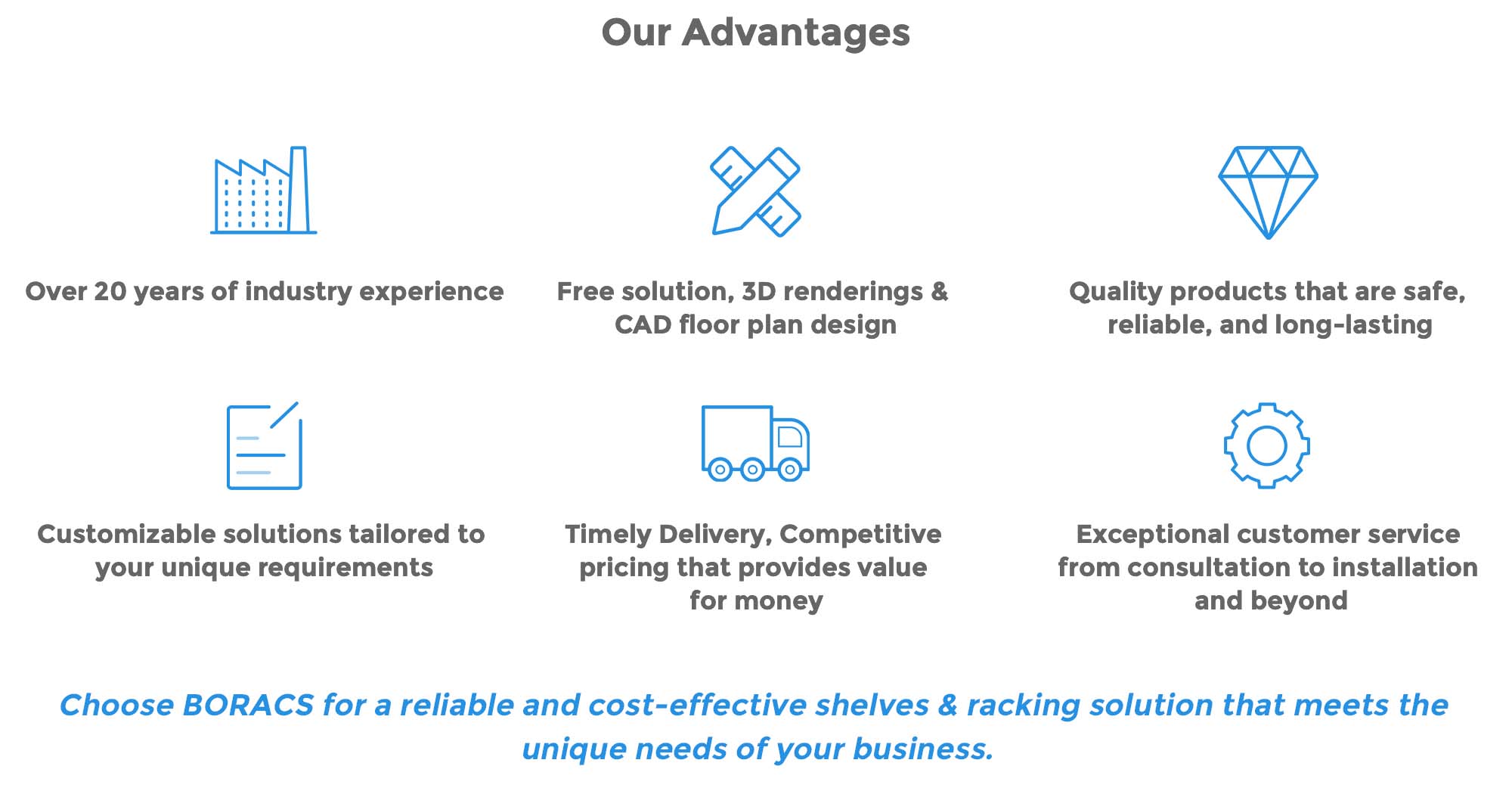 Our Advantages

Over 20 years of industry experience

Free solution, 3D renderings & CAD floor plan design

Quality products that are safe, reliable, and long-lasting

Customizable solutions tailored to your unique requirements

Timely Delivery, Competitive pricing that provides value for money

Exceptional customer service from consultation to installation and beyond

Choose BORACS for a reliable and cost-effective shelves & racking solution that meets the unique needs of your business.